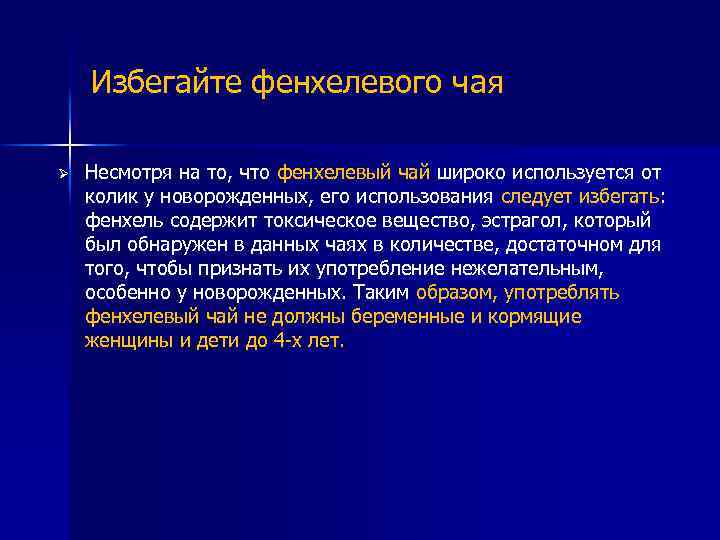 Избегайте фенхелевого чая

Несмотря на то, что фенхелевый чай широко используется от колик у новорожденных, его использования следует избегать: фенхель содержит токсическое вещество, эстрагол, который был обнаружен в данных чаях в количестве, достаточном для того, чтобы признать их употребление нежелательным, особенно у новорожденных. Таким образом, употреблять фенхелевый чай не должны беременные и кормящие женщины и дети до 4-х лет.